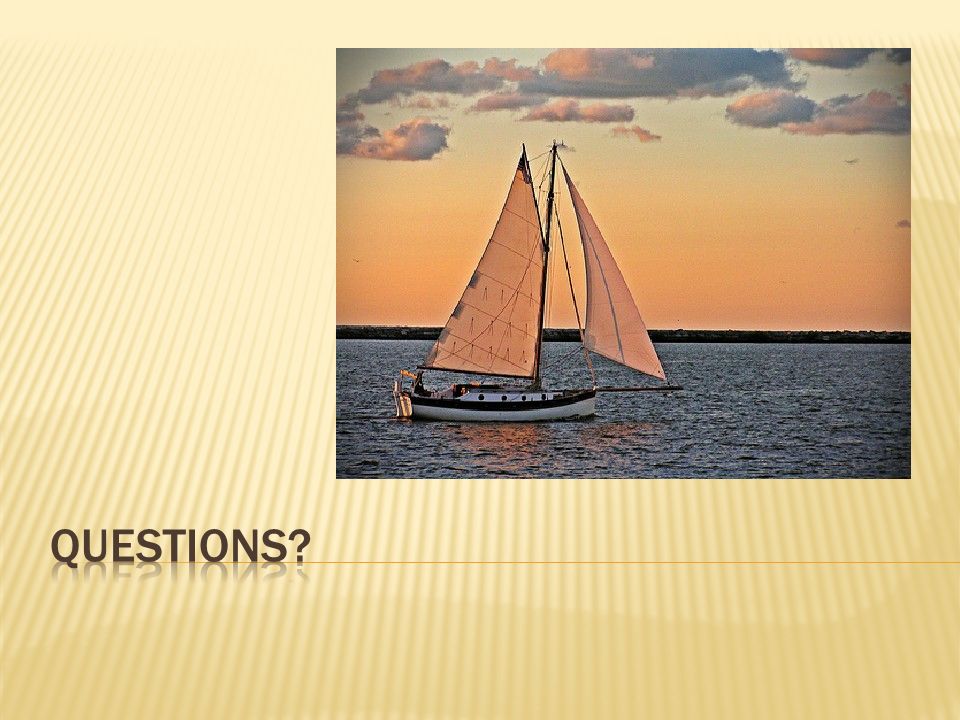 QUESTIONS?